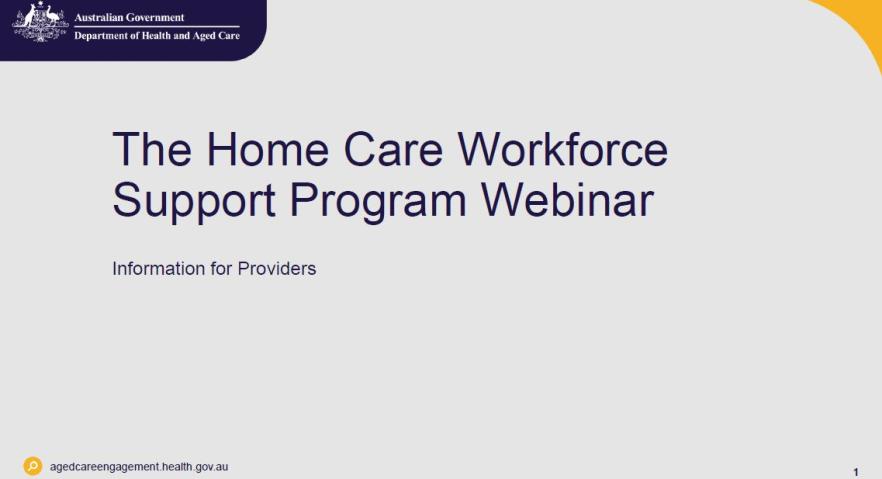 Australian Government
Department of Health and Aged Care

The Home Care Workforce Support Program Webinar

Information for Providers

agedcareengagement.health.gov.au

1